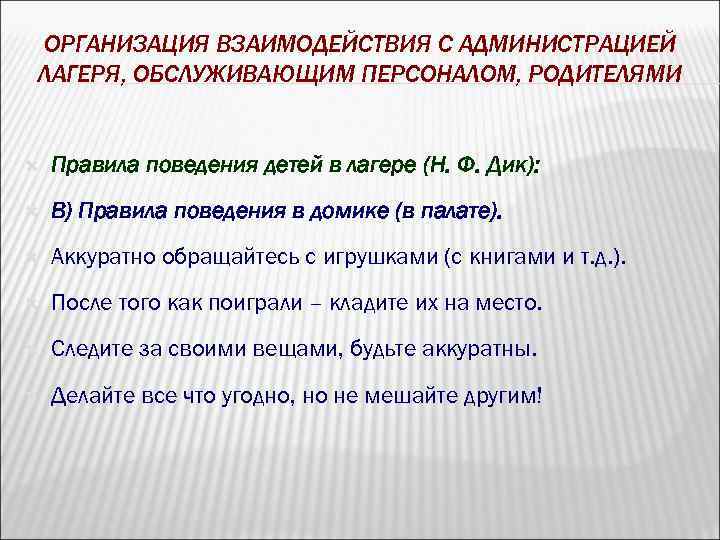 ОРГАНИЗАЦИЯ ВЗАИМОДЕЙСТВИЯ С АДМИНИСТРАЦИЕЙ ЛАГЕРЯ, ОБСЛУЖИВАЮЩИМ ПЕРСОНАЛОМ, РОДИТЕЛЯМИ

Правила поведения детей в лагере (Н. Ф. Дик):

В) Правила поведения в домике (в палате).

Аккуратно обращайтесь с игрушками (с книгами и т.д.).

После того как поиграли – кладите их на место.

Следите за своими вещами, будьте аккуратны.

Делайте все что угодно, но не мешайте другим!